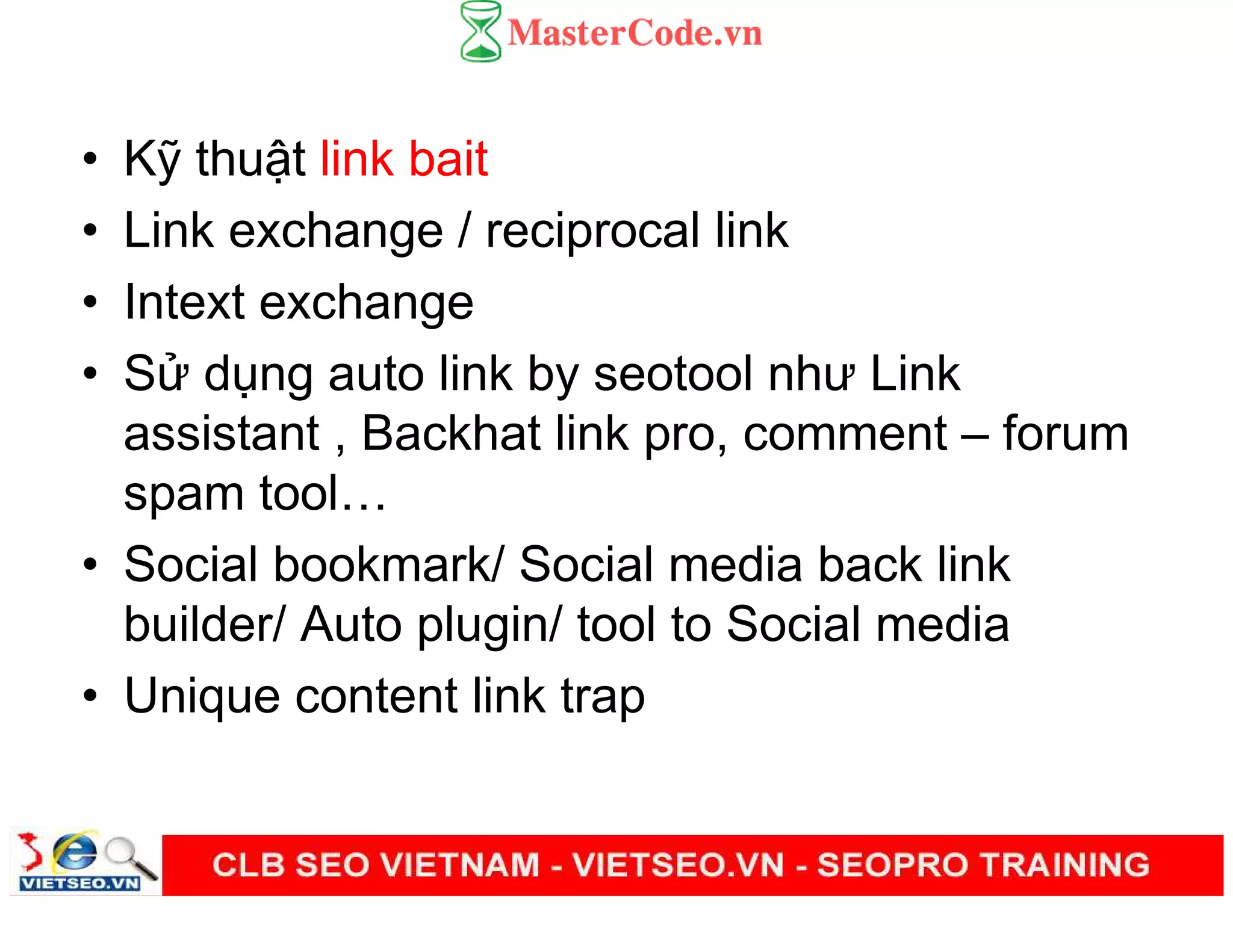 MasterCode.vn

• Kỹ thuật link bait
• Link exchange / reciprocal link
• Intext exchange
• Sử dụng auto link by seotool như Link assistant , Backhat link pro, comment – forum spam tool…
• Social bookmark/ Social media back link builder/ Auto plugin/ tool to Social media
• Unique content link trap

VIETSEO.VN

CLB SEO VIETNAM - VIETSEO.VN - SEOPRO TRAINING